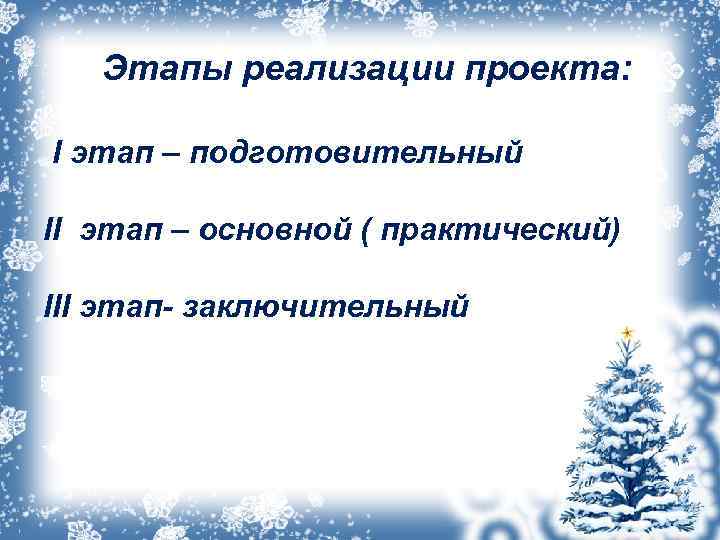 Этапы реализации проекта:

I этап – подготовительный

II этап – основной ( практический)

III этап- заключительный